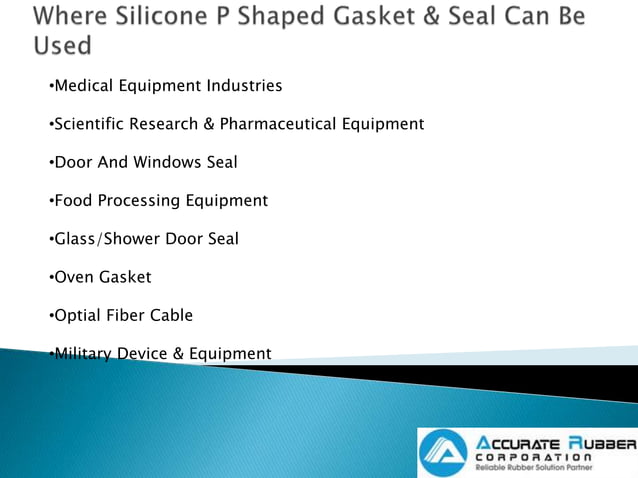 Where Silicone P Shaped Gasket & Seal Can Be Used

•Medical Equipment Industries

•Scientific Research & Pharmaceutical Equipment

•Door And Windows Seal

•Food Processing Equipment

•Glass/Shower Door Seal

•Oven Gasket

•Optial Fiber Cable

•Military Device & Equipment

ACCURATE RUBBER
CORPORATION
Reliable Rubber Solution Partner